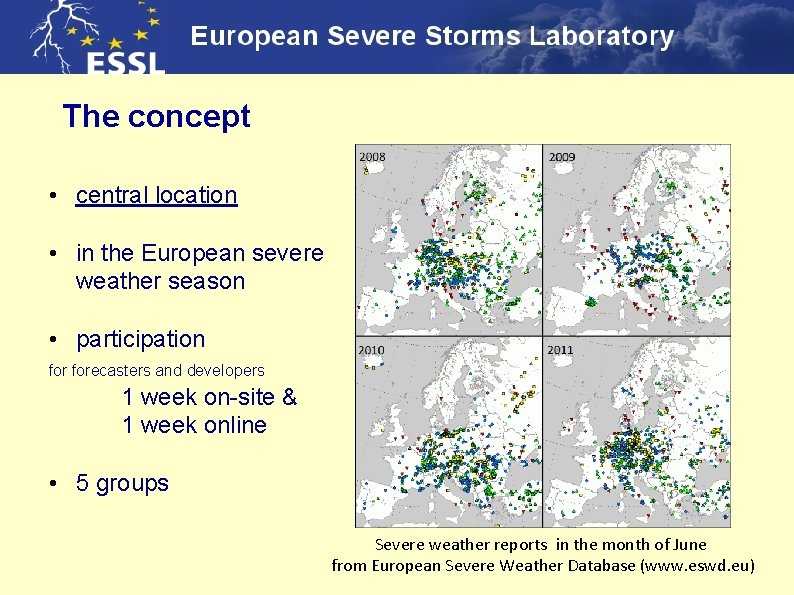 ESSL

European Severe Storms Laboratory

The concept

• central location

• in the European severe weather season

• participation

for forecasters and developers

1 week on-site &
1 week online

• 5 groups

2008

2009

2010

2011

Severe weather reports in the month of June
from European Severe Weather Database (www.eswd.eu)